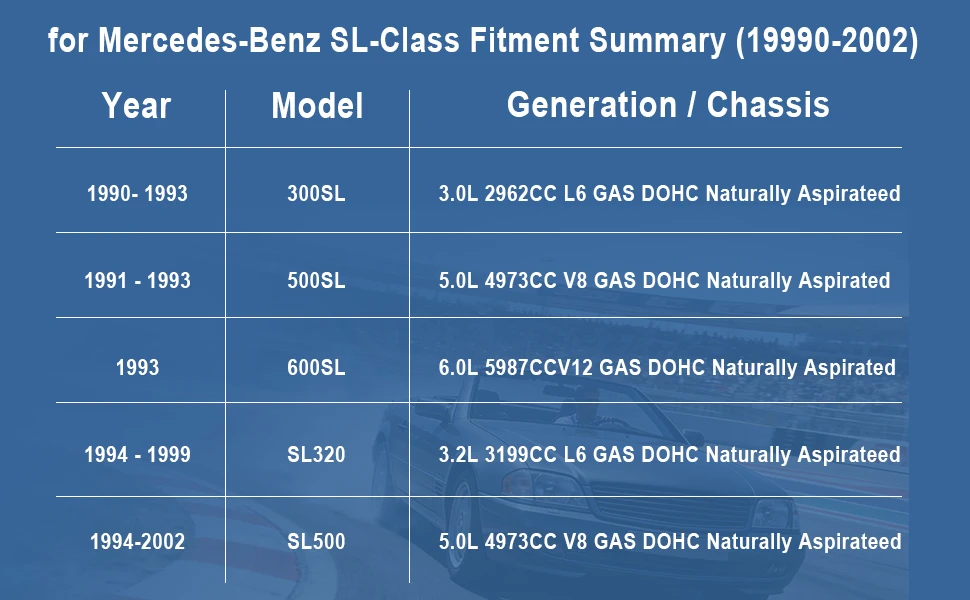 for Mercedes-Benz SL-Class Fitment Summary (19990-2002)

| Year | Model | Generation / Chassis |
|---|---|---|
| 1990- 1993 | 300SL | 3.0L 2962CC L6 GAS DOHC Naturally Aspirateed |
| 1991 - 1993 | 500SL | 5.0L 4973CC V8 GAS DOHC Naturally Aspirated |
| 1993 | 600SL | 6.0L 5987CCV12 GAS DOHC Naturally Aspirated |
| 1994 - 1999 | SL320 | 3.2L 3199CC L6 GAS DOHC Naturally Aspirateed |
| 1994-2002 | SL500 | 5.0L 4973CC V8 GAS DOHC Naturally Aspirateed |